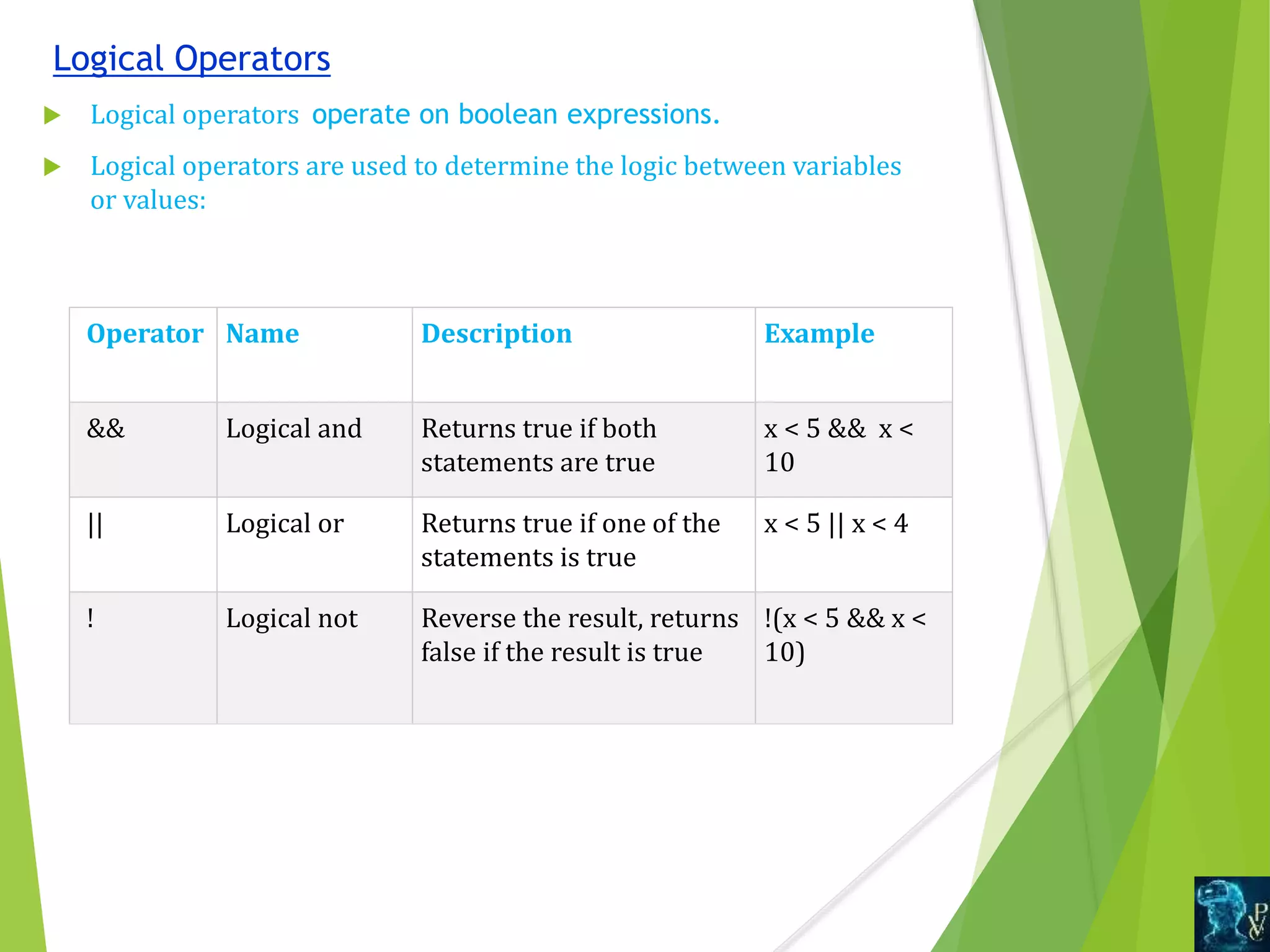 Logical Operators

Logical operators operate on boolean expressions.

Logical operators are used to determine the logic between variables or values:

| Operator | Name | Description | Example |
|---|---|---|---|
| && | Logical and | Returns true if both statements are true | x < 5 &&  x < 10 |
| \|\| | Logical or | Returns true if one of the statements is true | x < 5 \|\| x < 4 |
| ! | Logical not | Reverse the result, returns false if the result is true | !(x < 5 && x < 10) |

PV